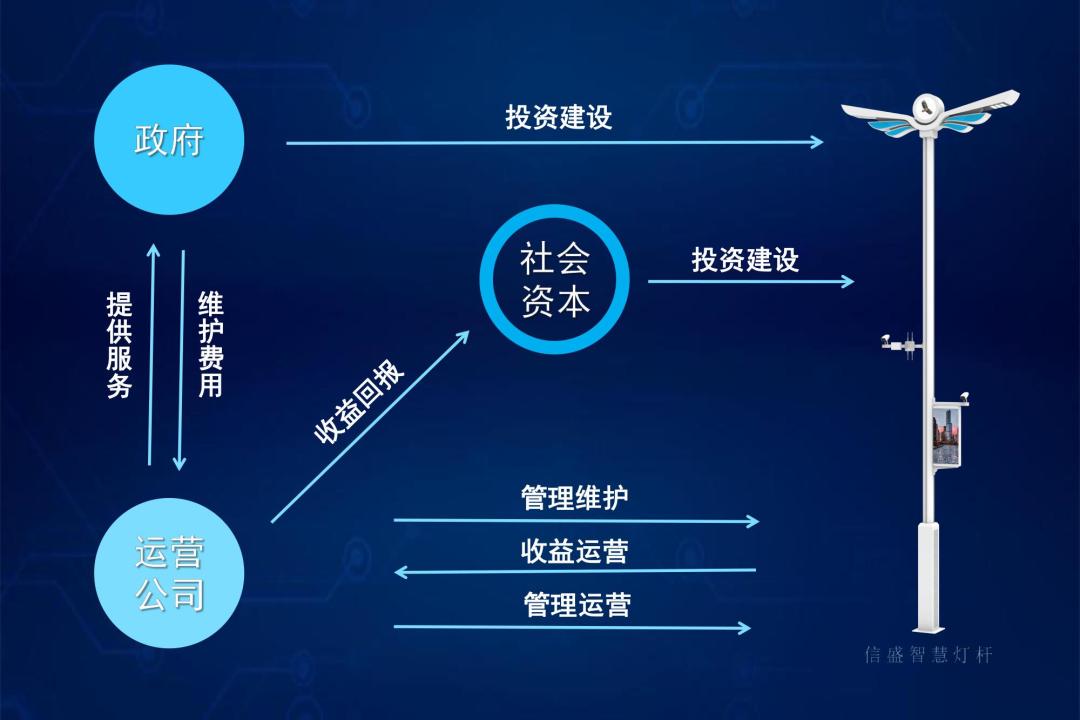 政府

投资建设

社会资本

投资建设

提供服务

维护费用

收益回报

运营公司

管理维护

收益运营

管理运营

信盛智慧灯杆